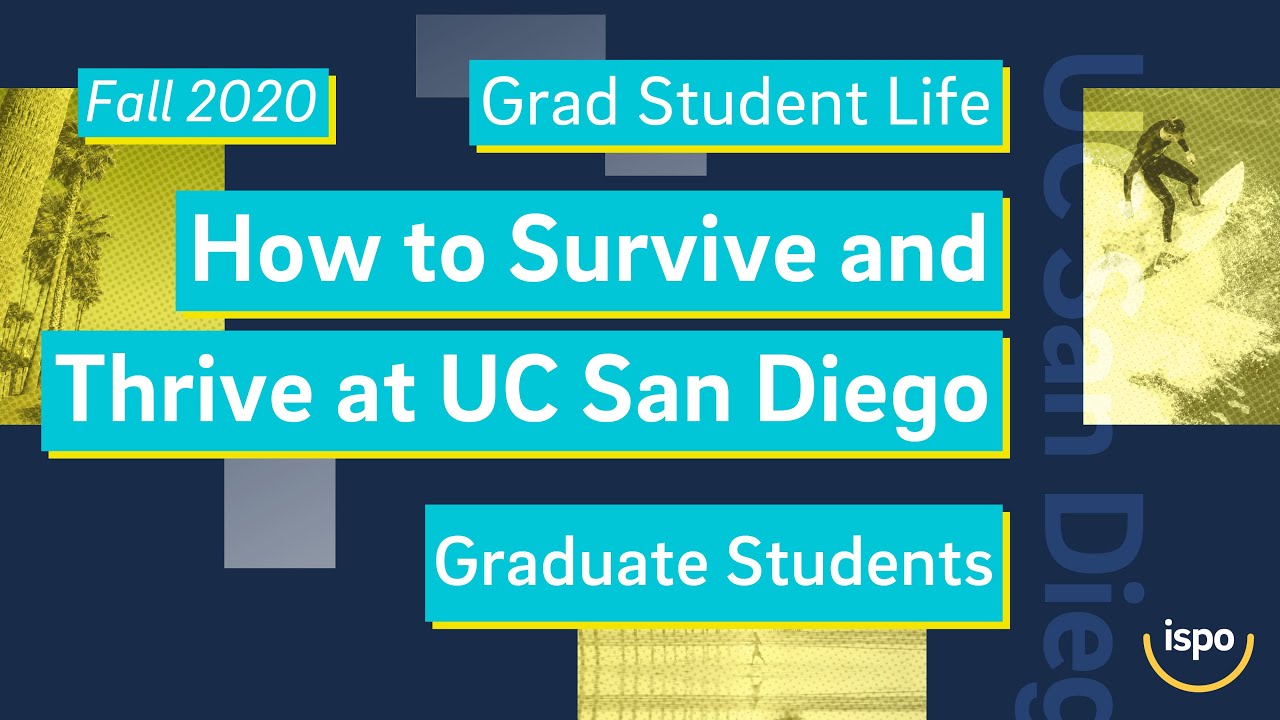 Fall 2020

Grad Student Life

How to Survive and Thrive at UC San Diego

Graduate Students

UC San Dieg

ispo